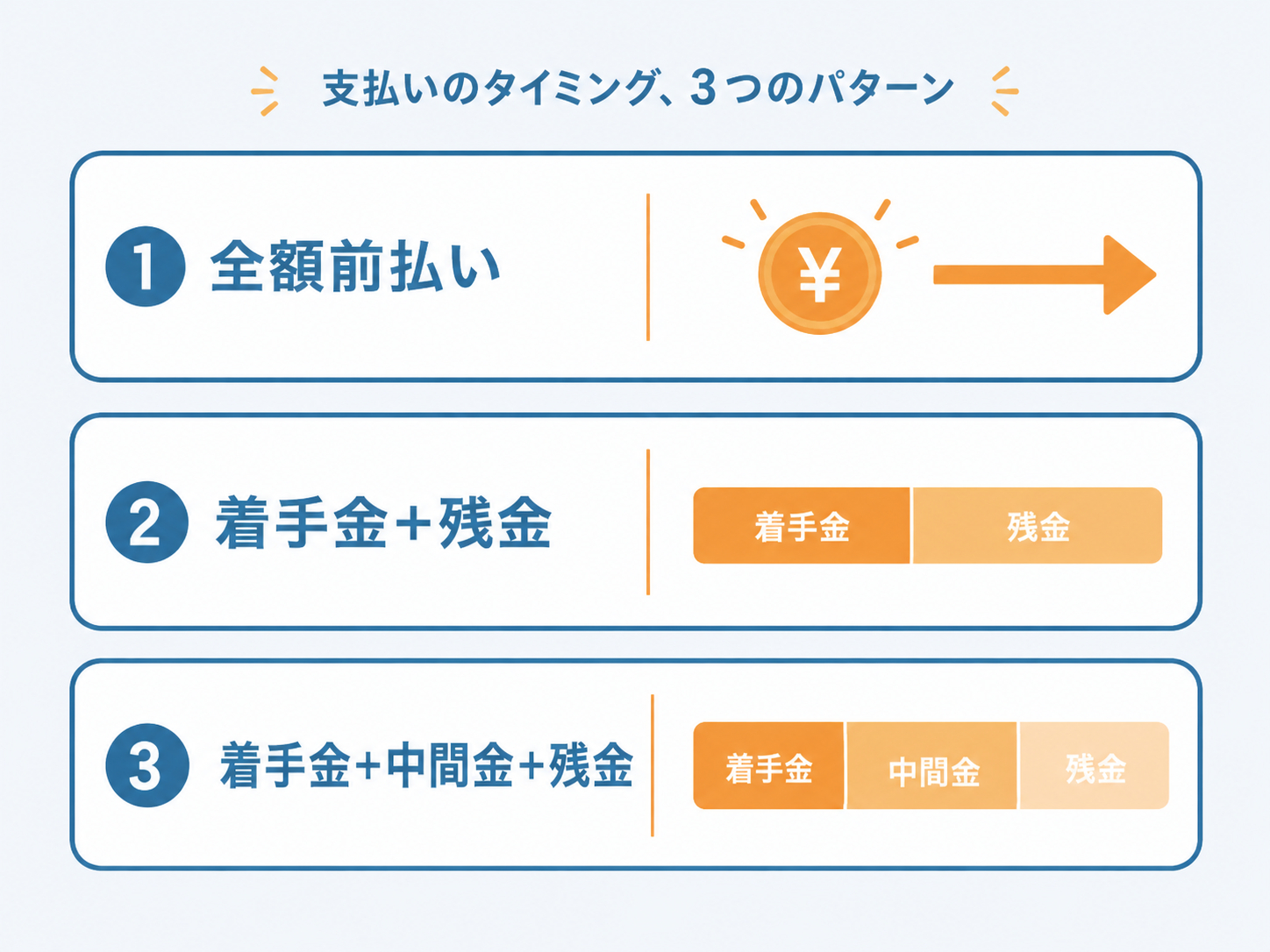 支払いのタイミング、3つのパターン

1 全額前払い

¥

2 着手金+残金

着手金 残金

3 着手金+中間金+残金

着手金 中間金 残金